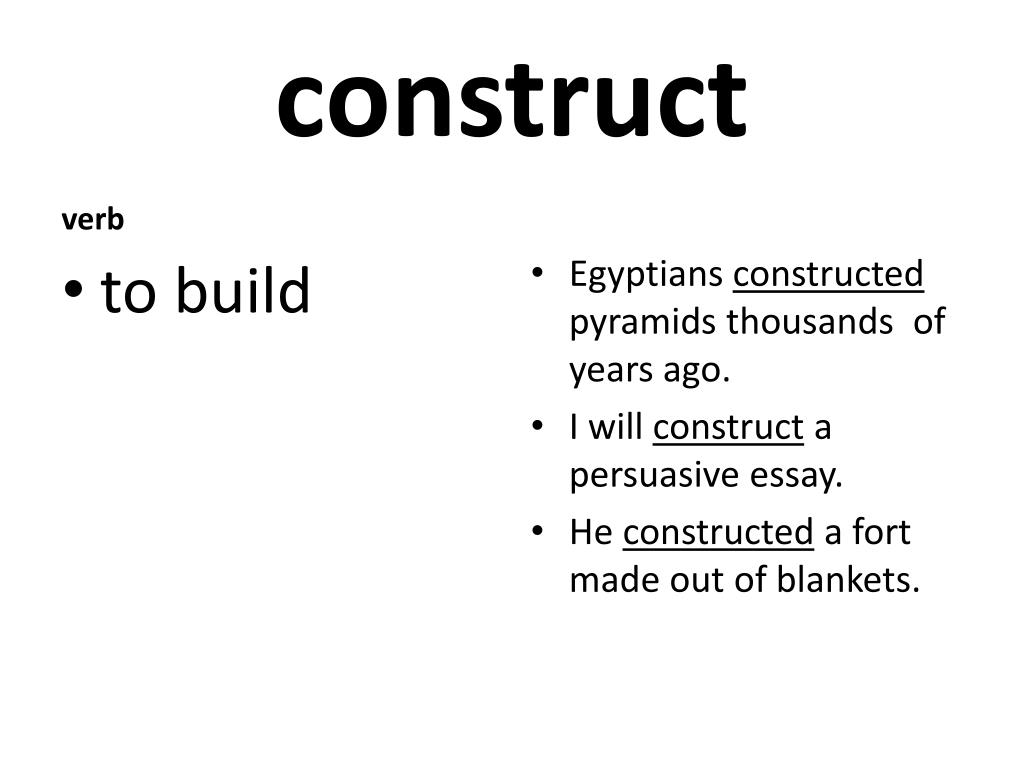 construct

verb

• to build

• Egyptians constructed pyramids thousands of years ago.
• I will construct a persuasive essay.
• He constructed a fort made out of blankets.